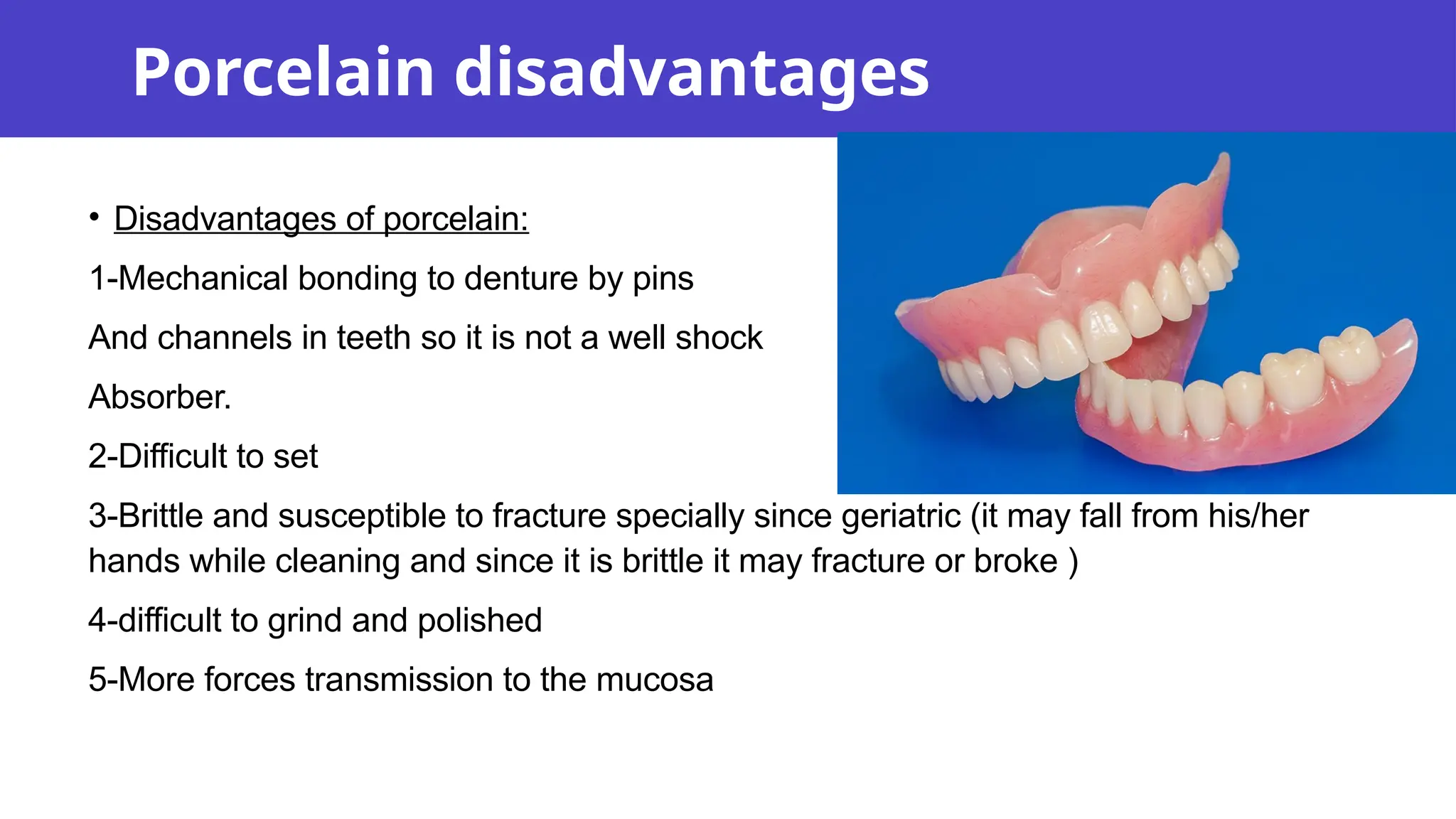 Porcelain disadvantages

• Disadvantages of porcelain:

1-Mechanical bonding to denture by pins

And channels in teeth so it is not a well shock

Absorber.

2-Difficult to set

3-Brittle and susceptible to fracture specially since geriatric (it may fall from his/her hands while cleaning and since it is brittle it may fracture or broke )

4-difficult to grind and polished

5-More forces transmission to the mucosa